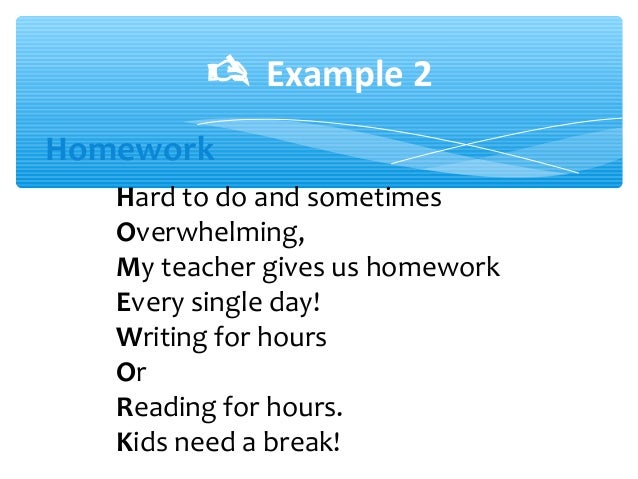 Example 2

Homework

Hard to do and sometimes
Overwhelming,
My teacher gives us homework
Every single day!
Writing for hours
Or
Reading for hours.
Kids need a break!